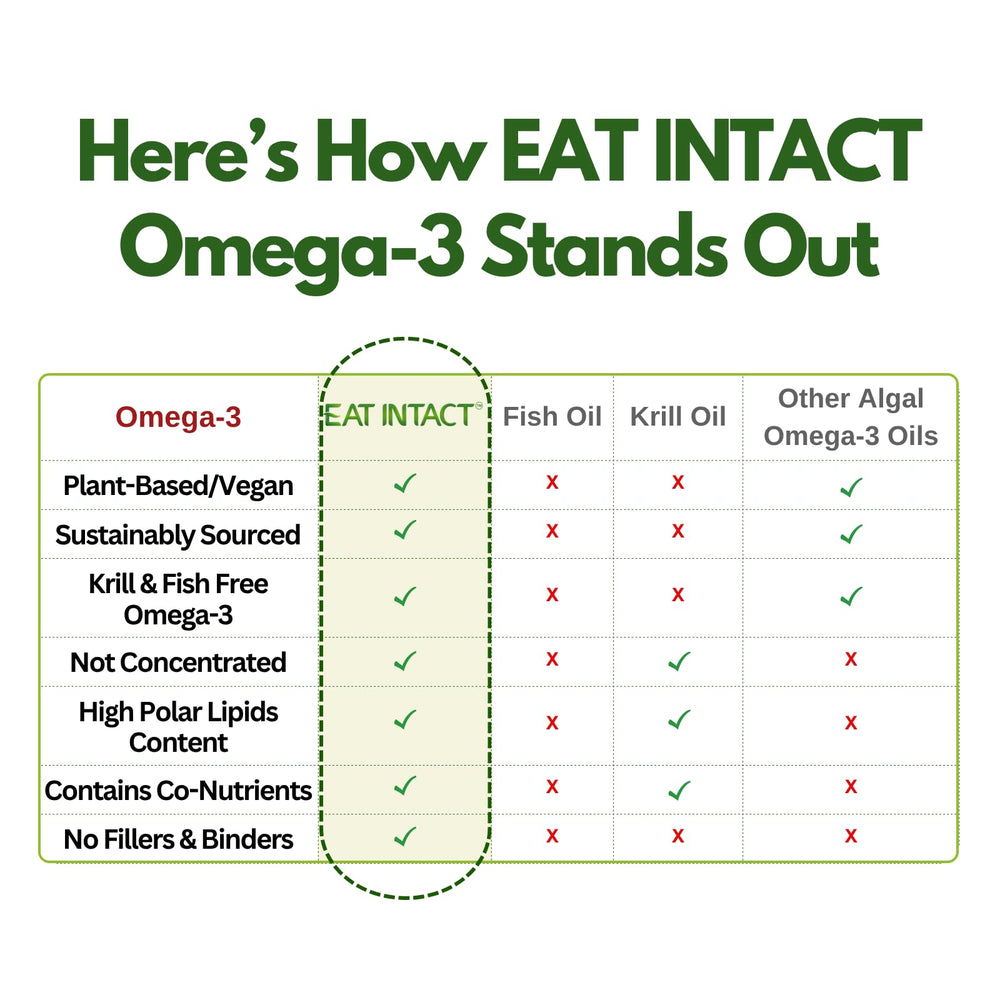 Here's How EAT INTACT Omega-3 Stands Out

| Omega-3 | EAT INTACT® | Fish Oil | Krill Oil | Other Algal Omega-3 Oils |
|---|---|---|---|---|
| Plant-Based/Vegan | ✓ | x | x | ✓ |
| Sustainably Sourced | ✓ | x | x | ✓ |
| Krill & Fish Free Omega-3 | ✓ | x | x | ✓ |
| Not Concentrated | ✓ | x | ✓ | x |
| High Polar Lipids Content | ✓ | x | ✓ | x |
| Contains Co-Nutrients | ✓ | x | ✓ | x |
| No Fillers & Binders | ✓ | x | x | x |